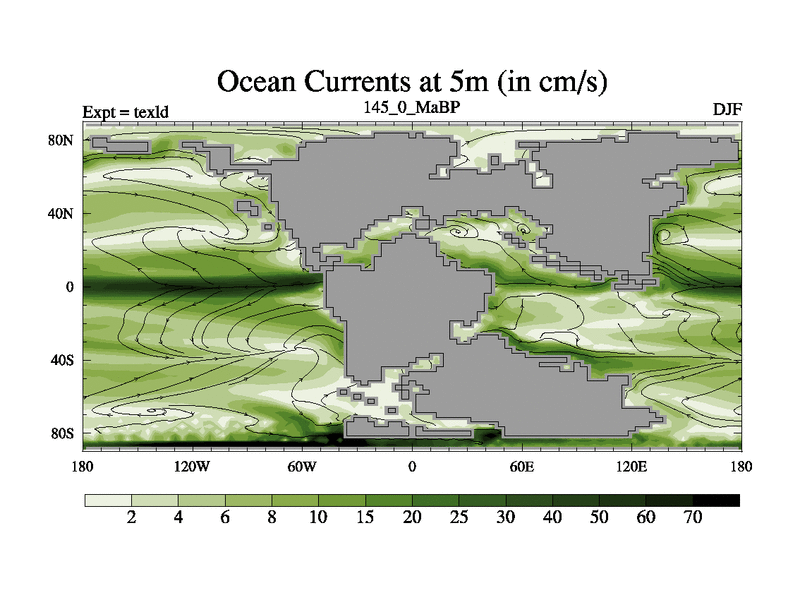 Ocean Currents at 5m (in cm/s)

Expt = texld

145_0_MaBP

DJF

80N
40N
0
40S
80S

180
120W
60W
0
60E
120E
180

2
4
6
8
10
15
20
25
30
40
50
60
70